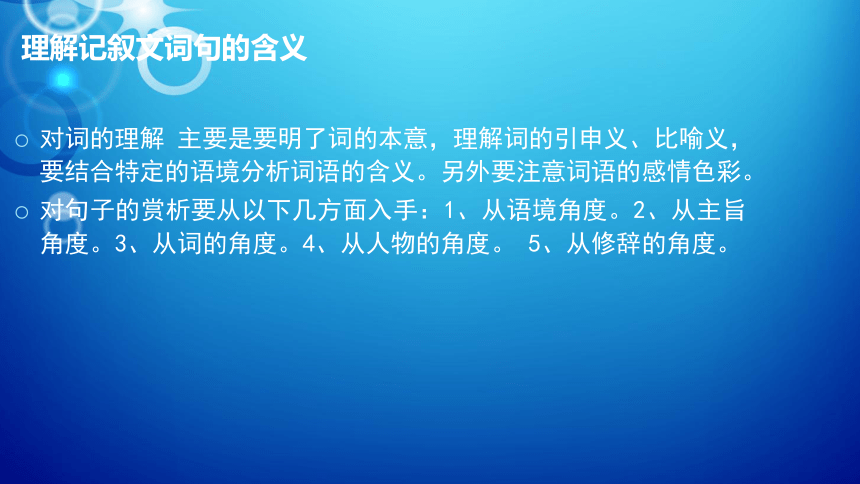 理解记叙文词句的含义

○ 对词的理解 主要是要明了词的本意，理解词的引申义、比喻义，要结合特定的语境分析词语的含义。另外要注意词语的感情色彩。

○ 对句子的赏析要从以下几方面入手：1、从语境角度。2、从主旨角度。3、从词的角度。4、从人物的角度。 5、从修辞的角度。